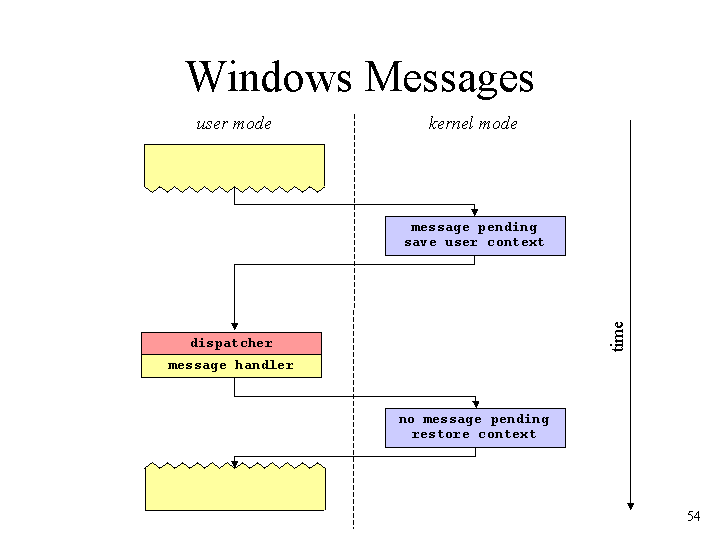 Windows Messages

user mode

kernel mode

message pending
save user context

dispatcher

message handler

no message pending
restore context

time

54